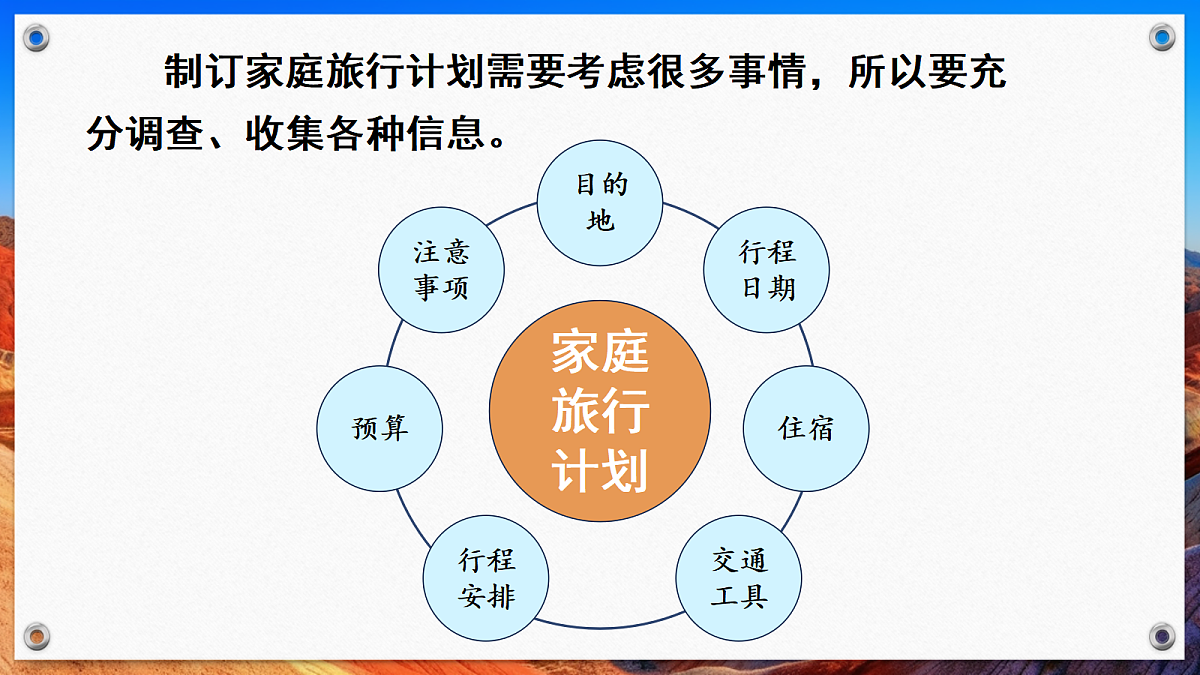 制订家庭旅行计划需要考虑很多事情，所以要充分调查、收集各种信息。

家庭旅行计划

目的地

行程日期

住宿

交通工具

行程安排

预算

注意事项